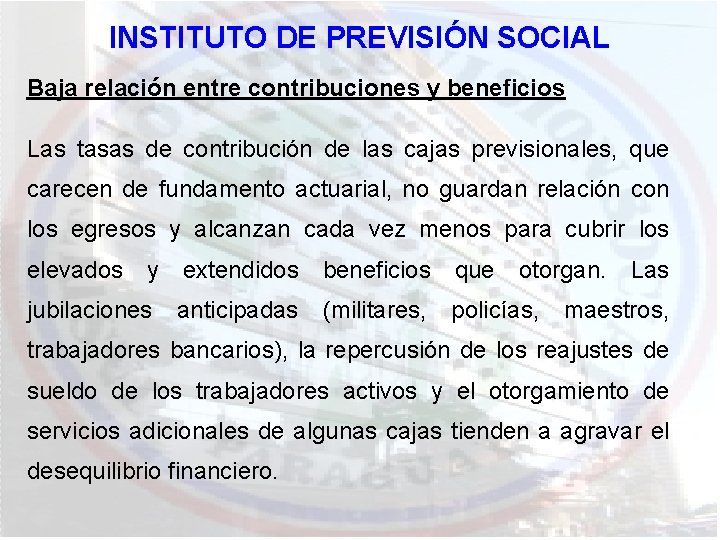 INSTITUTO DE PREVISIÓN SOCIAL

Baja relación entre contribuciones y beneficios

Las tasas de contribución de las cajas previsionales, que carecen de fundamento actuarial, no guardan relación con los egresos y alcanzan cada vez menos para cubrir los elevados y extendidos beneficios que otorgan. Las jubilaciones anticipadas (militares, policías, maestros, trabajadores bancarios), la repercusión de los reajustes de sueldo de los trabajadores activos y el otorgamiento de servicios adicionales de algunas cajas tienden a agravar el desequilibrio financiero.